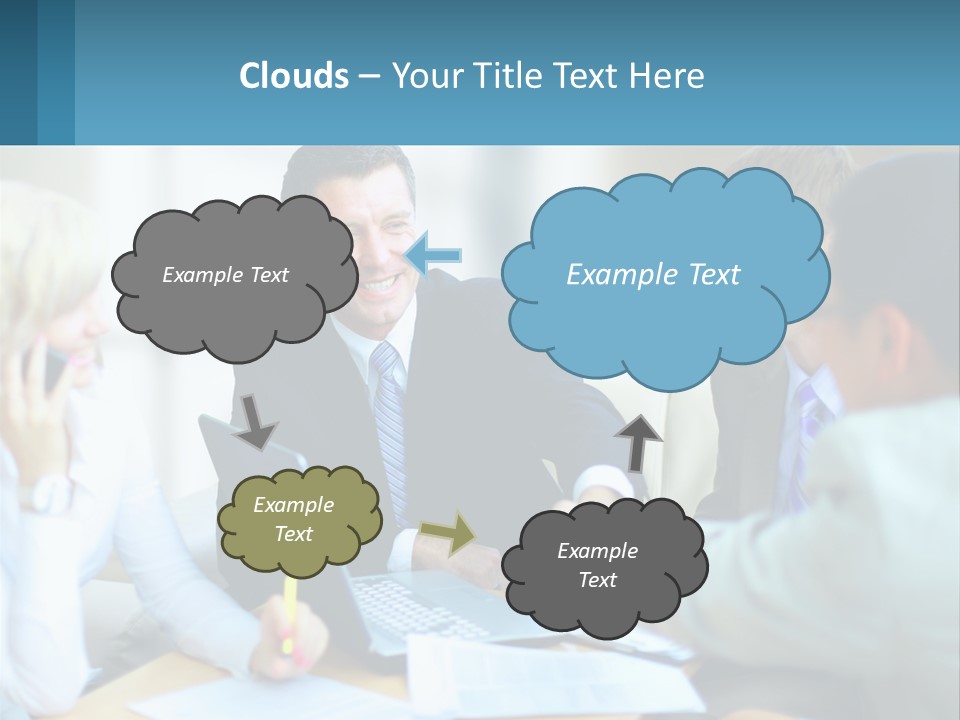 Clouds – Your Title Text Here

Example Text

Example Text

Example Text

Example Text